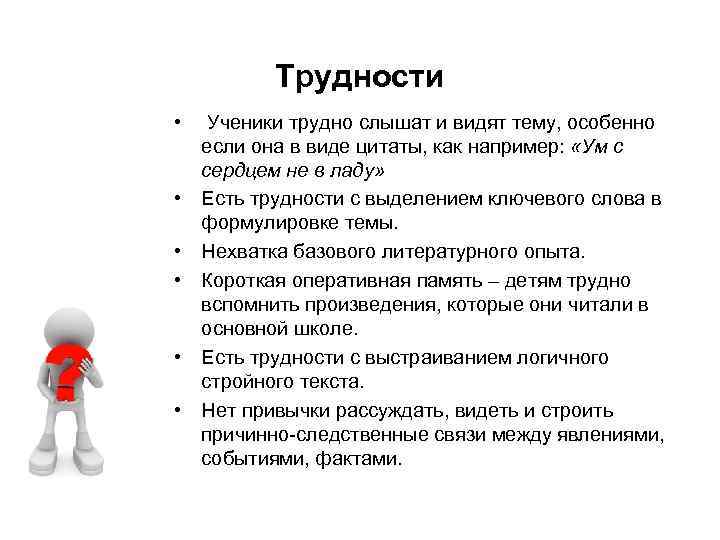 Трудности

• Ученики трудно слышат и видят тему, особенно если она в виде цитаты, как например: «Ум с сердцем не в ладу»
• Есть трудности с выделением ключевого слова в формулировке темы.
• Нехватка базового литературного опыта.
• Короткая оперативная память – детям трудно вспомнить произведения, которые они читали в основной школе.
• Есть трудности с выстраиванием логичного стройного текста.
• Нет привычки рассуждать, видеть и строить причинно-следственные связи между явлениями, событиями, фактами.